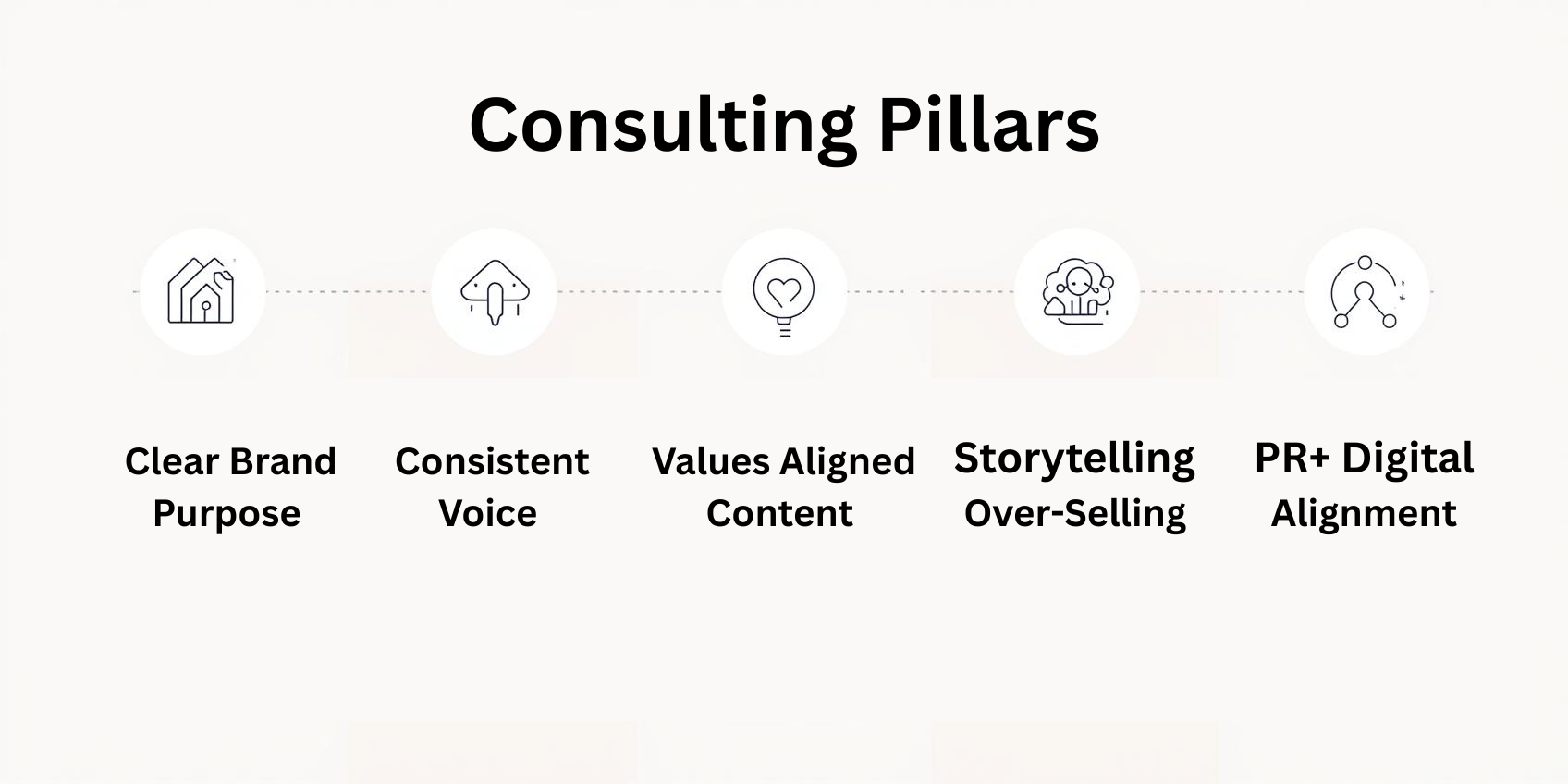 Consulting Pillars

Clear Brand Purpose

Consistent Voice

Values Aligned Content

Storytelling Over-Selling

PR+ Digital Alignment